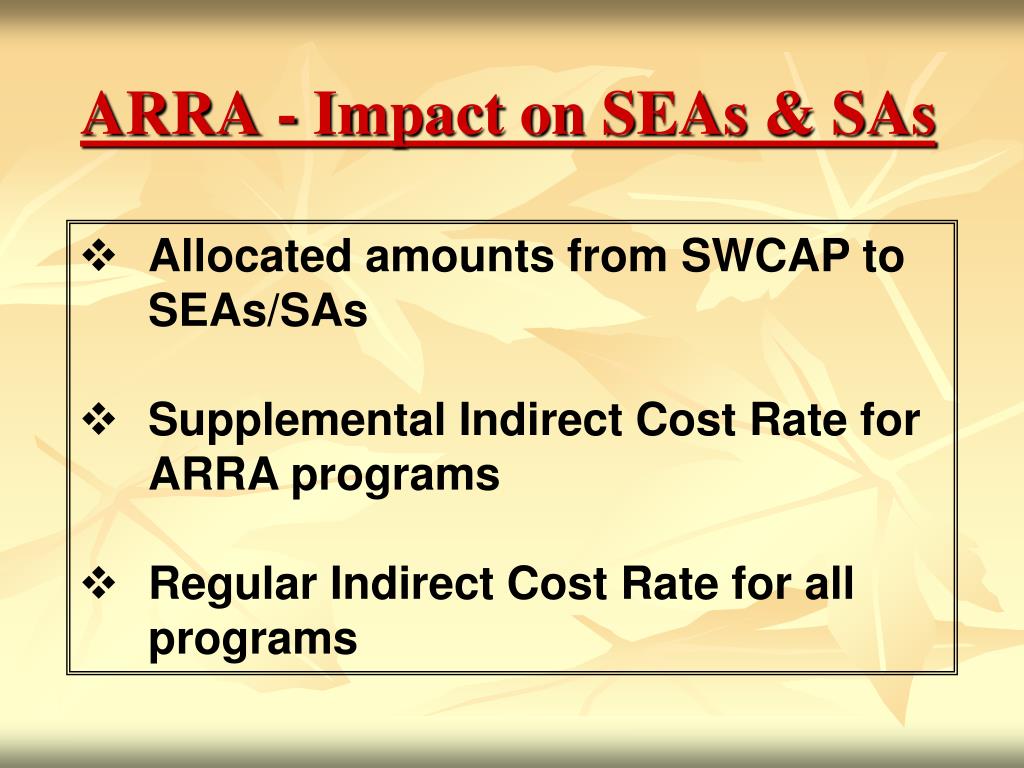 ARRA - Impact on SEAs & SAs

❖ Allocated amounts from SWCAP to SEAs/SAs

❖ Supplemental Indirect Cost Rate for ARRA programs

❖ Regular Indirect Cost Rate for all programs